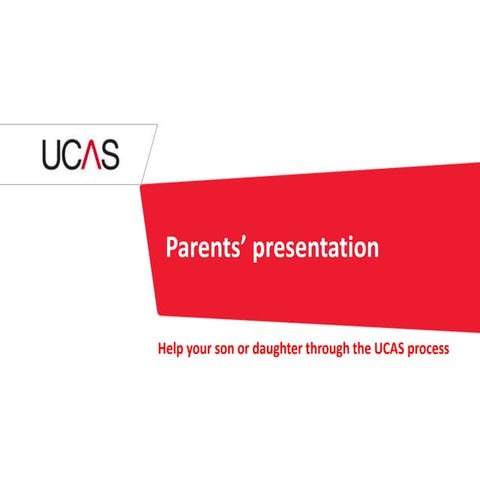 UCAS

Parents' presentation

Help your son or daughter through the UCAS process